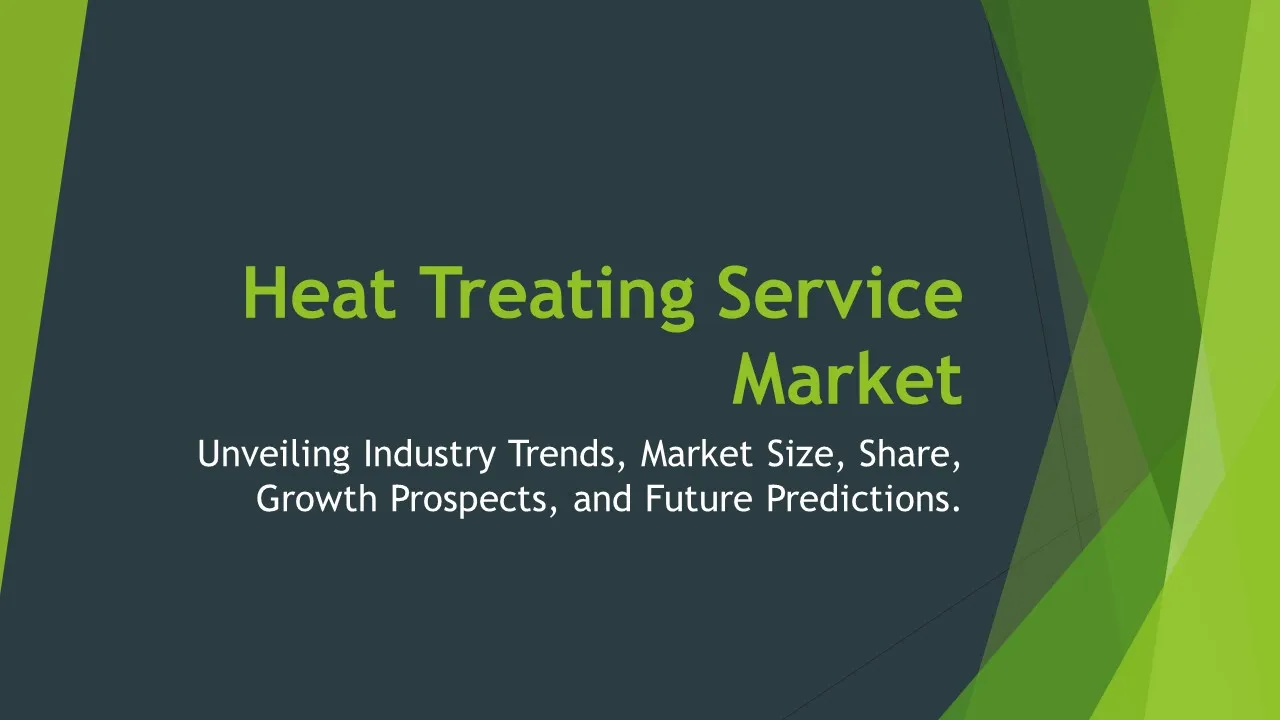 Heat Treating Service Market

Unveiling Industry Trends, Market Size, Share, Growth Prospects, and Future Predictions.